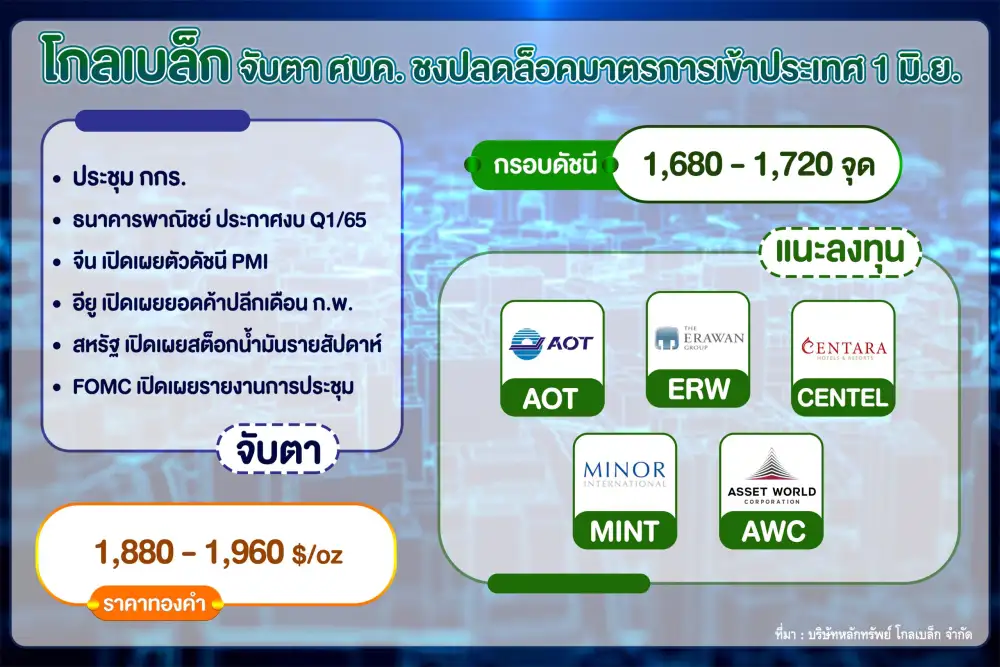 โกลเบล็ก จับตา ศบค. ชงปลดล็อคมาตรการเข้าประเทศ 1 มิ.ย.

• ประชุม กกร.
• ธนาคารพาณิชย์ ประกาศงบ Q1/65
• จีน เปิดเผยตัวดัชนี PMI
• อียู เปิดเผยยอดค้าปลีกเดือน ก.พ.
• สหรัฐ เปิดเผยสต็อกน้ำมันรายสัปดาห์
• FOMC เปิดเผยรายงานการประชุม

จับตา

1,880 - 1,960 $/oz

ราคาทองคำ

กรอบดัชนี 1,680 - 1,720 จุด

แนะลงทุน

AOT
AOT

THE ERAWAN GROUP
ERW

CENTARA HOTELS & RESORTS
CENTEL

MINOR INTERNATIONAL
MINT

ASSET WORLD CORPORATION
AWC

ที่มา : บริษัทหลักทรัพย์ โกลเบล็ก จำกัด